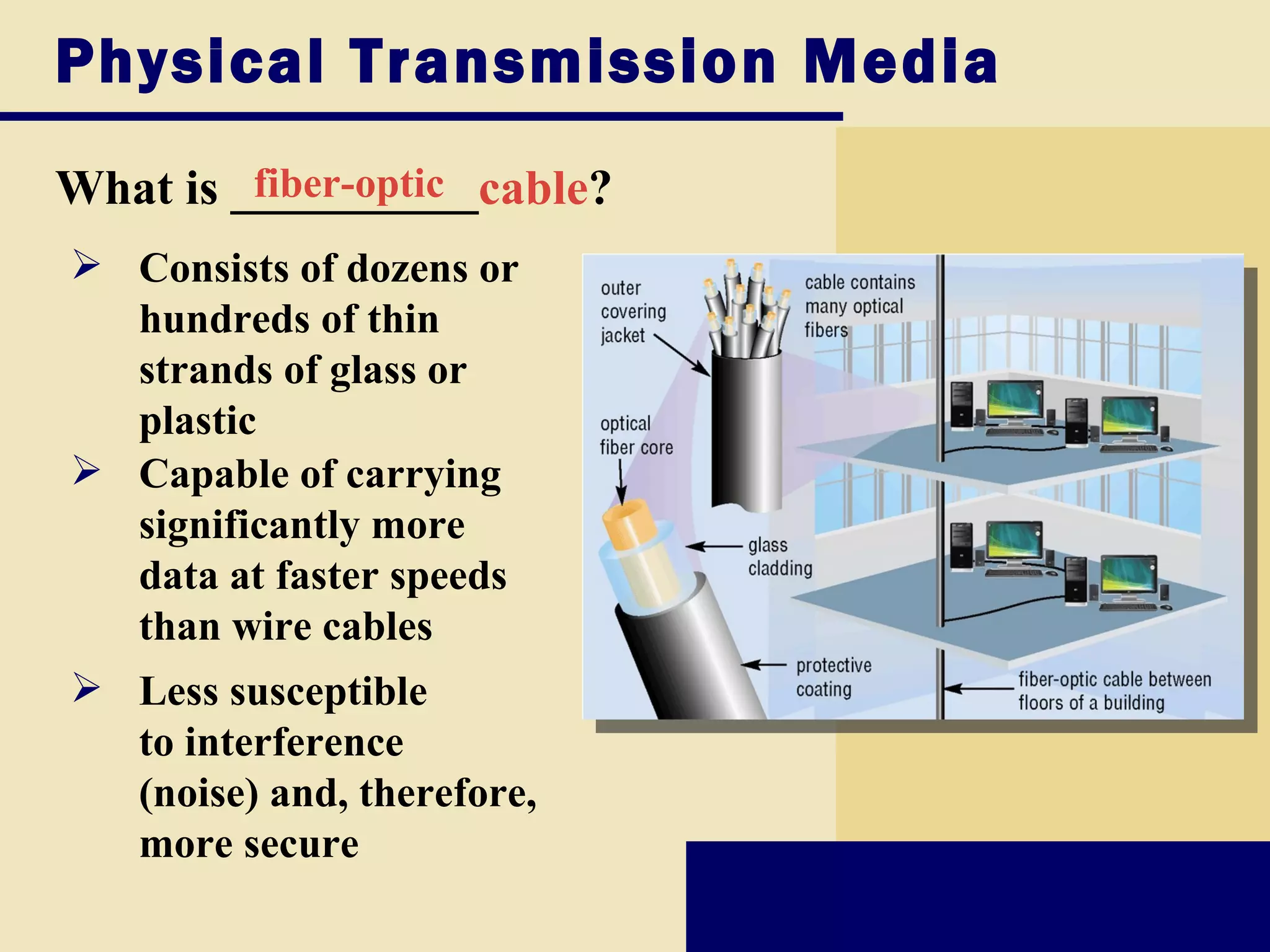 Physical Transmission Media

What is fiber-optic cable?

➢ Consists of dozens or hundreds of thin strands of glass or plastic

➢ Capable of carrying significantly more data at faster speeds than wire cables

➢ Less susceptible to interference (noise) and, therefore, more secure

outer covering jacket

cable contains many optical fibers

optical fiber core

glass cladding

protective coating

fiber-optic cable between floors of a building